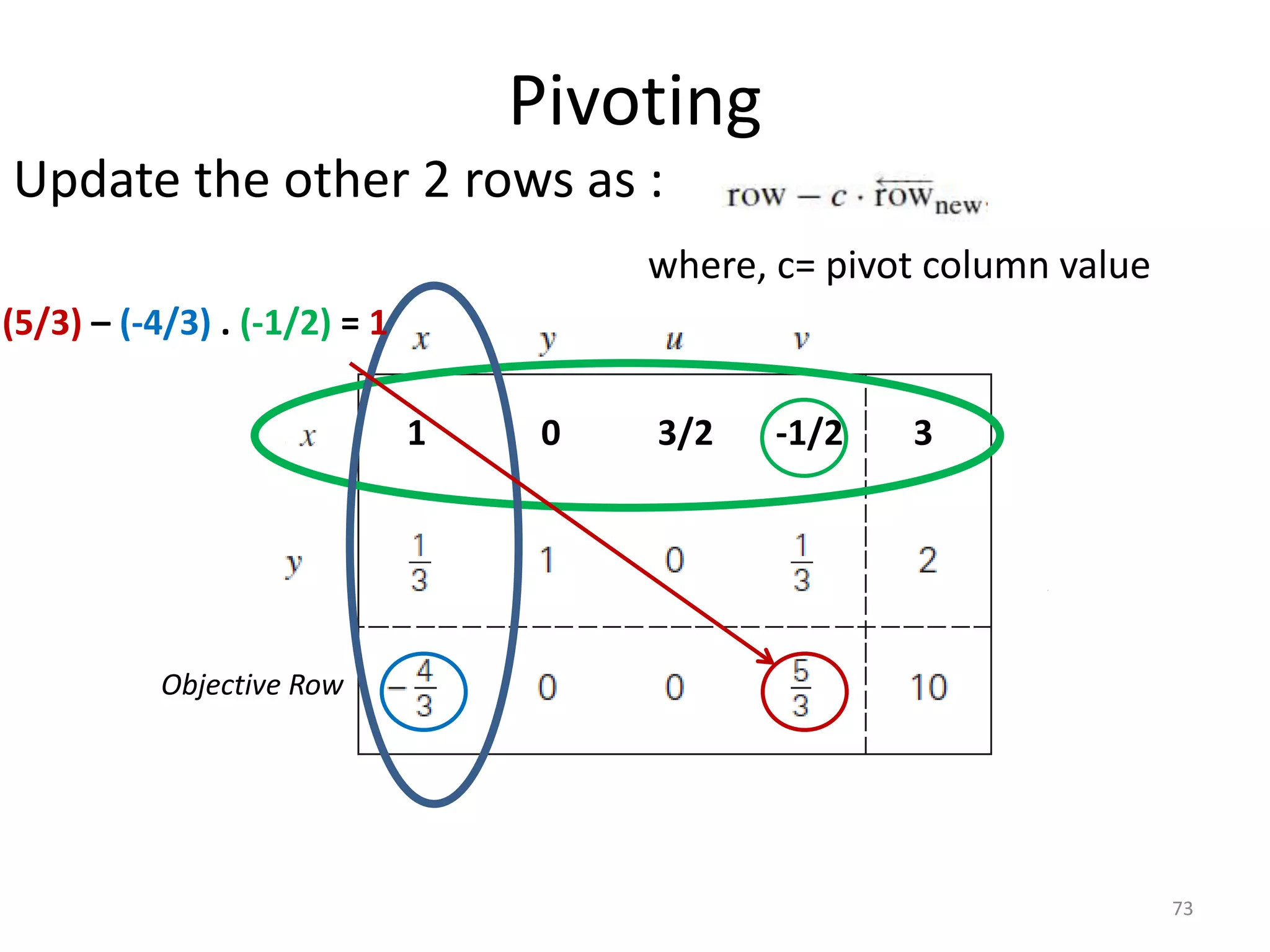 Pivoting

Update the other 2 rows as : $\text{row} - c \cdot \overleftarrow{\text{row}}_{\text{new}}$

where, c= pivot column value

(5/3) – (-4/3) . (-1/2) = 1

| | $x$ | $y$ | $u$ | $v$ | |
|---|---|---|---|---|---|
| $x$ | 1 | 0 | 3/2 | -1/2 | 3 |
| $y$ | $\frac{1}{3}$ | 1 | 0 | $\frac{1}{3}$ | 2 |
| Objective Row | $-\frac{4}{3}$ | 0 | 0 | $\frac{5}{3}$ | 10 |

73